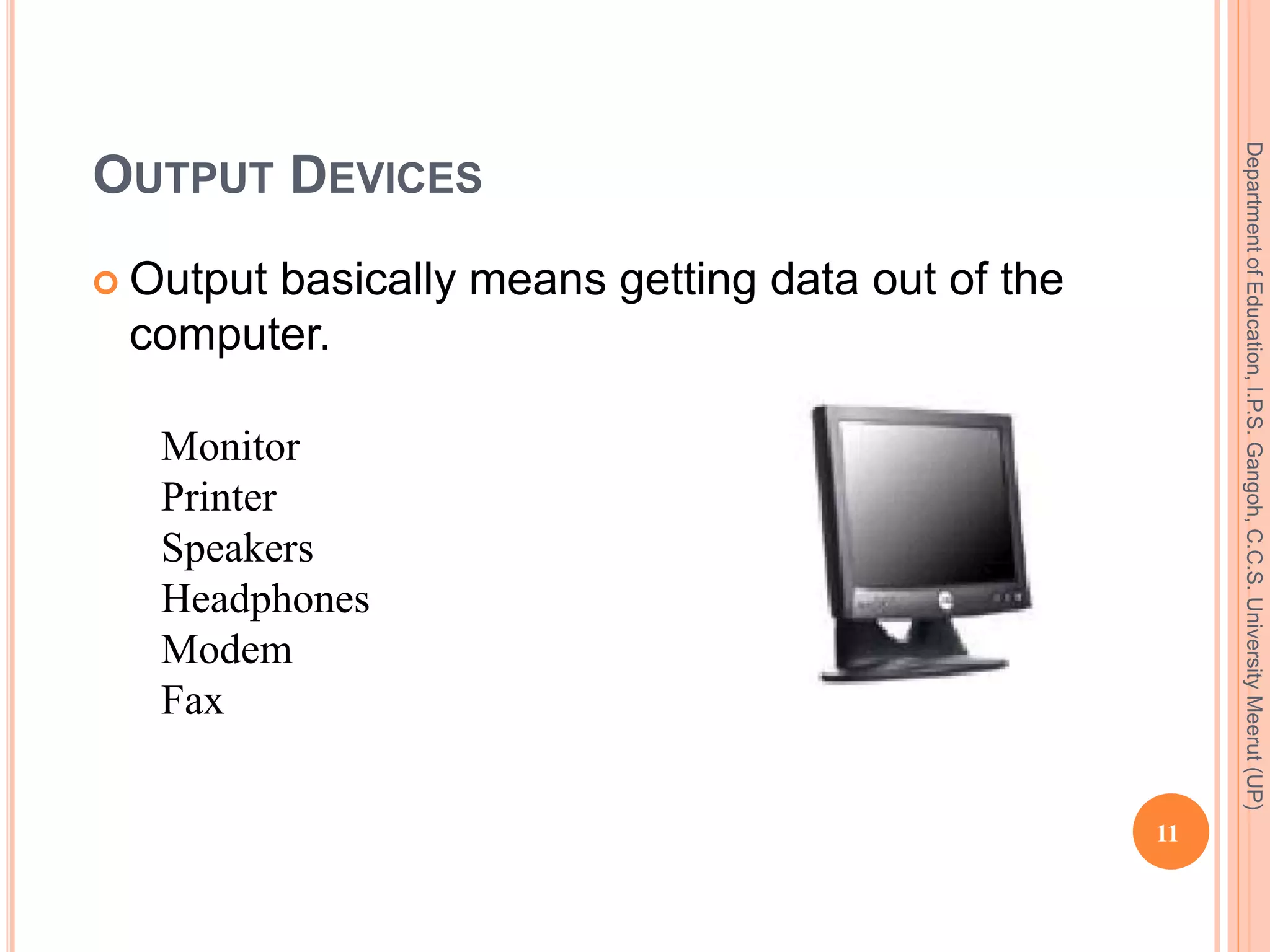 OUTPUT DEVICES

Output basically means getting data out of the computer.

Monitor
Printer
Speakers
Headphones
Modem
Fax

Department of Education, I.P.S. Gangoh, C.C.S. University Meerut (UP)

11